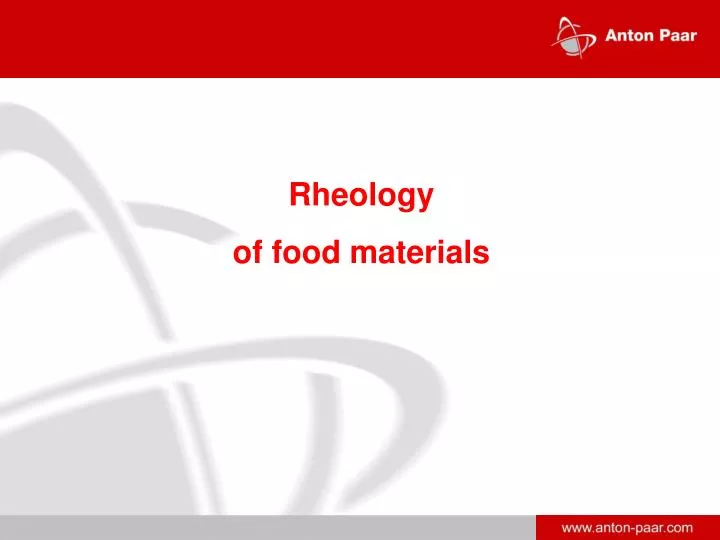 Anton Paar

Rheology

of food materials

www.anton-paar.com